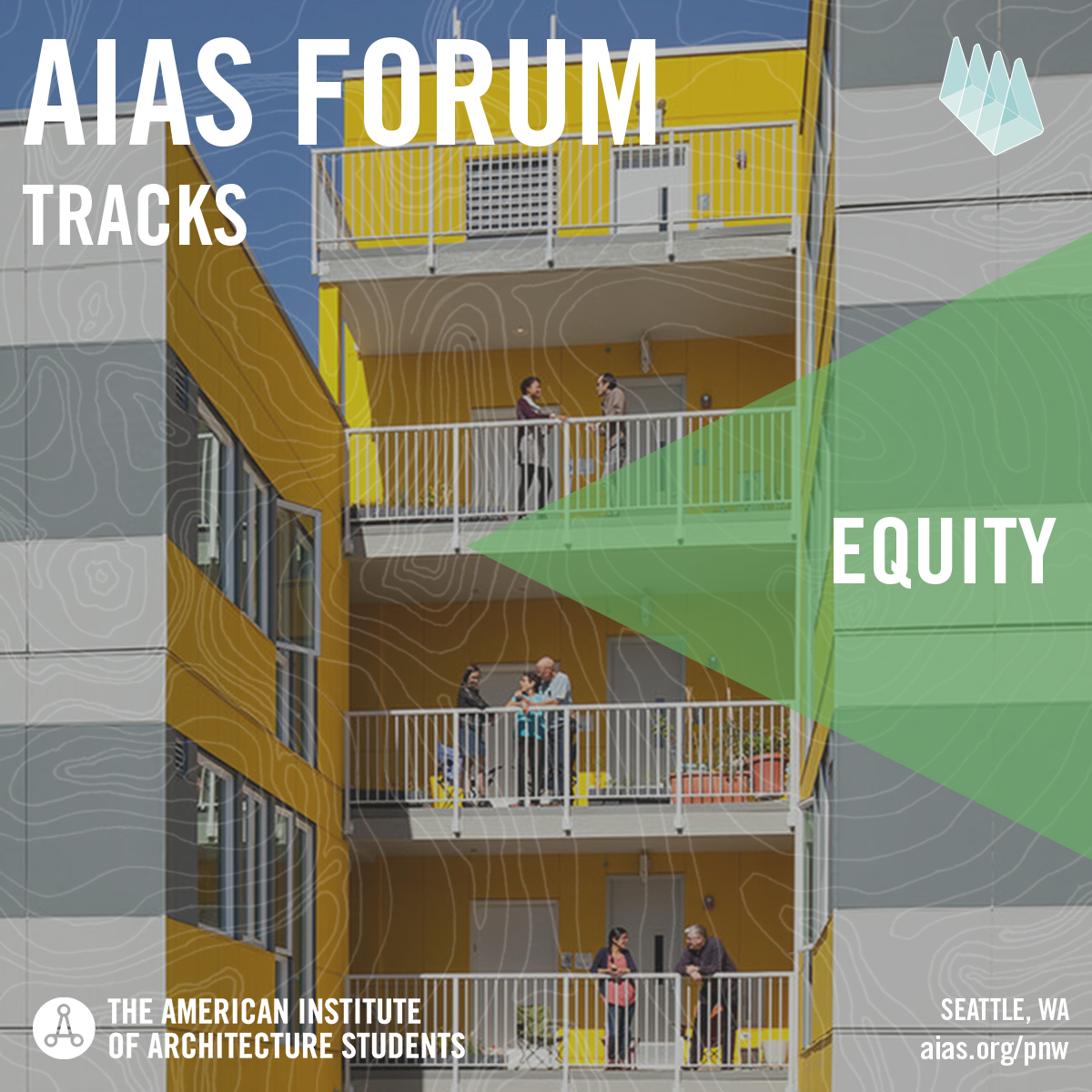 AIAS FORUM
TRACKS

EQUITY

THE AMERICAN INSTITUTE
OF ARCHITECTURE STUDENTS

SEATTLE, WA
aias.org/pnw